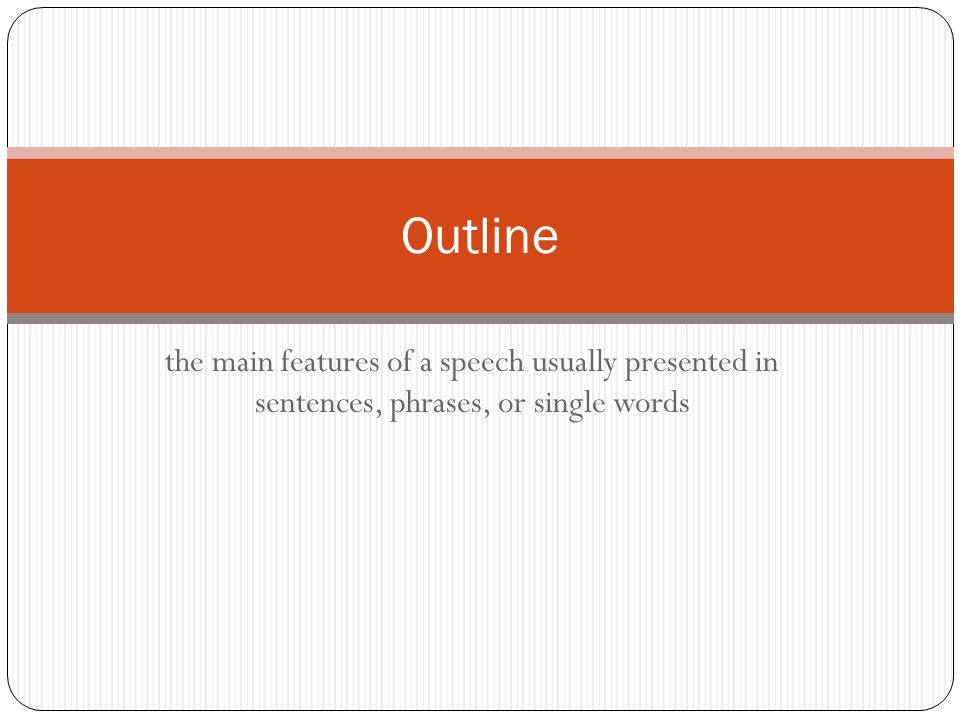 Outline

the main features of a speech usually presented in sentences, phrases, or single words